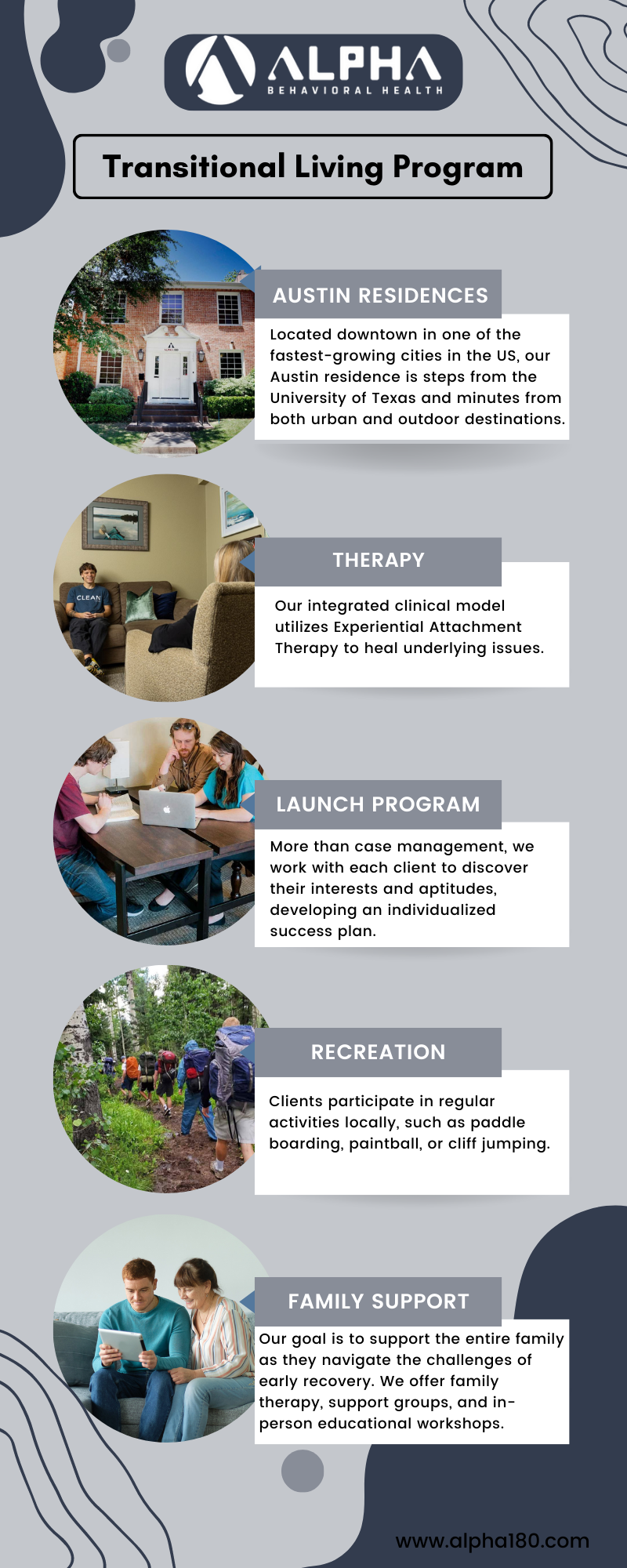 ALPHA
BEHAVIORAL HEALTH

Transitional Living Program

AUSTIN RESIDENCES

Located downtown in one of the fastest-growing cities in the US, our Austin residence is steps from the University of Texas and minutes from both urban and outdoor destinations.

CLEAN

THERAPY

Our integrated clinical model utilizes Experiential Attachment Therapy to heal underlying issues.

LAUNCH PROGRAM

More than case management, we work with each client to discover their interests and aptitudes, developing an individualized success plan.

RECREATION

Clients participate in regular activities locally, such as paddle boarding, paintball, or cliff jumping.

FAMILY SUPPORT

Our goal is to support the entire family as they navigate the challenges of early recovery. We offer family therapy, support groups, and in-person educational workshops.

www.alpha180.com